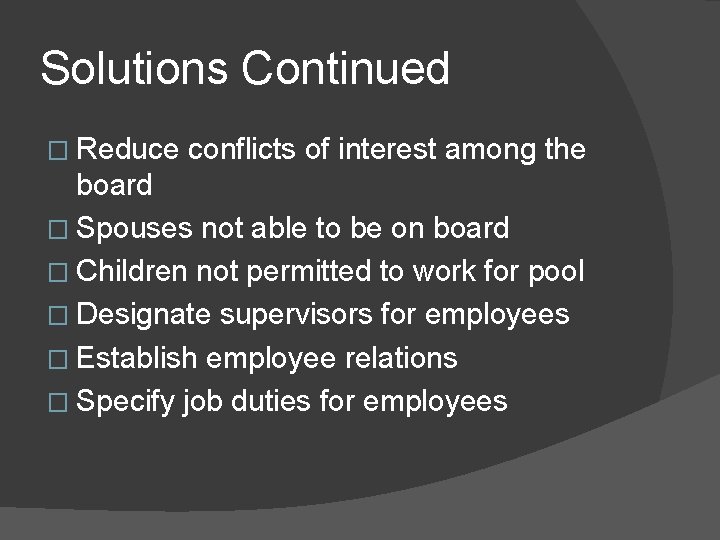 Solutions Continued

□ Reduce conflicts of interest among the board
□ Spouses not able to be on board
□ Children not permitted to work for pool
□ Designate supervisors for employees
□ Establish employee relations
□ Specify job duties for employees